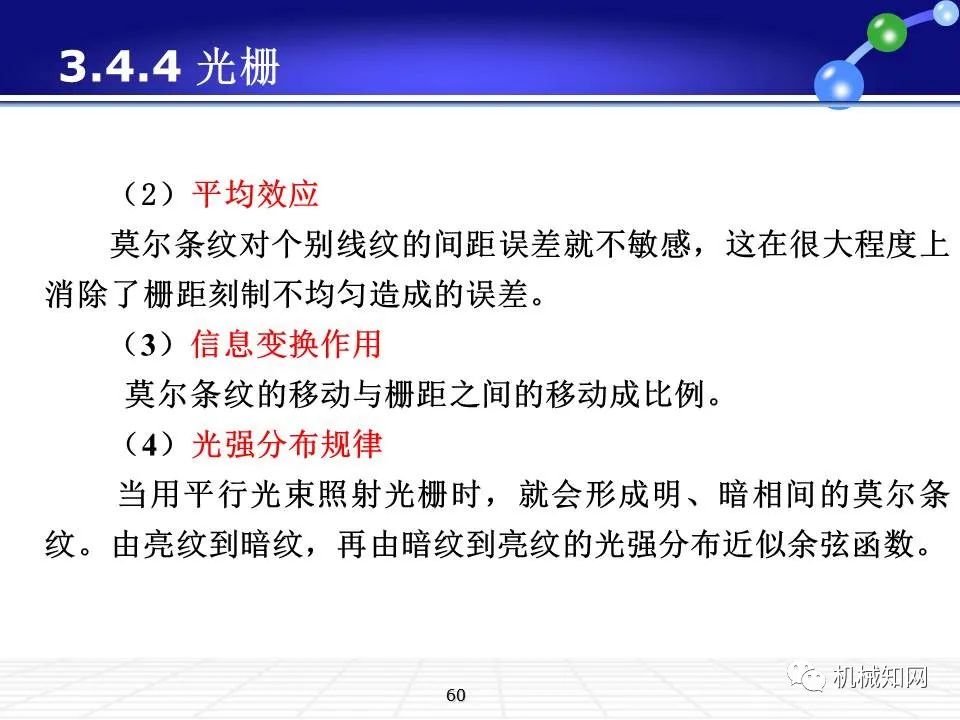 3.4.4 光栅

（2）平均效应

莫尔条纹对个别线纹的间距误差就不敏感，这在很大程度上消除了栅距刻制不均匀造成的误差。

（3）信息变换作用

莫尔条纹的移动与栅距之间的移动成比例。

（4）光强分布规律

当用平行光束照射光栅时，就会形成明、暗相间的莫尔条纹。由亮纹到暗纹，再由暗纹到亮纹的光强分布近似余弦函数。

60

机械知网